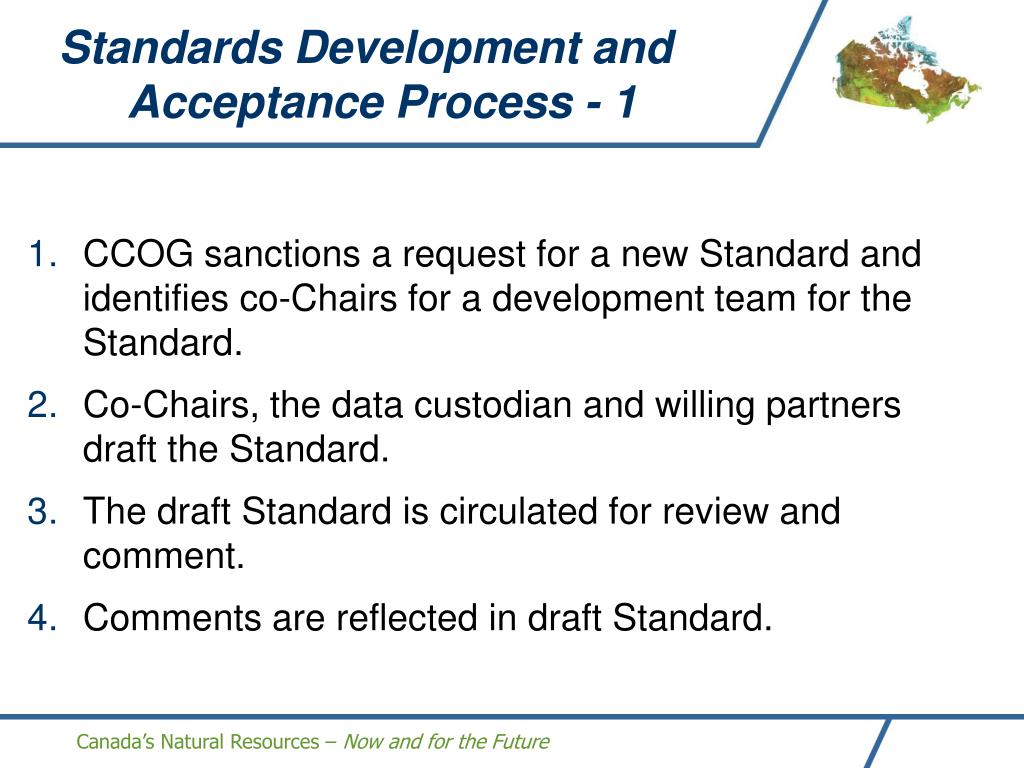 Standards Development and Acceptance Process - 1

1. CCOG sanctions a request for a new Standard and identifies co-Chairs for a development team for the Standard.
2. Co-Chairs, the data custodian and willing partners draft the Standard.
3. The draft Standard is circulated for review and comment.
4. Comments are reflected in draft Standard.

Canada's Natural Resources – Now and for the Future